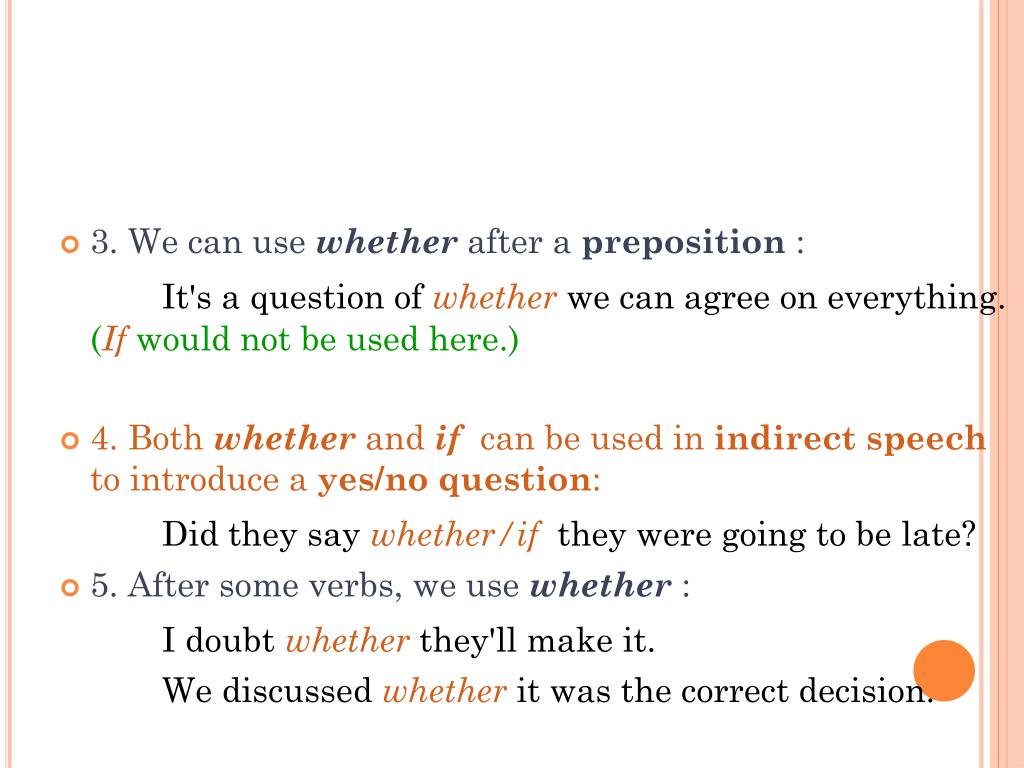 3. We can use whether after a preposition :

It's a question of whether we can agree on everything. (If would not be used here.)

4. Both whether and if can be used in indirect speech to introduce a yes/no question:

Did they say whether/if they were going to be late?

5. After some verbs, we use whether :

I doubt whether they'll make it.

We discussed whether it was the correct decision.